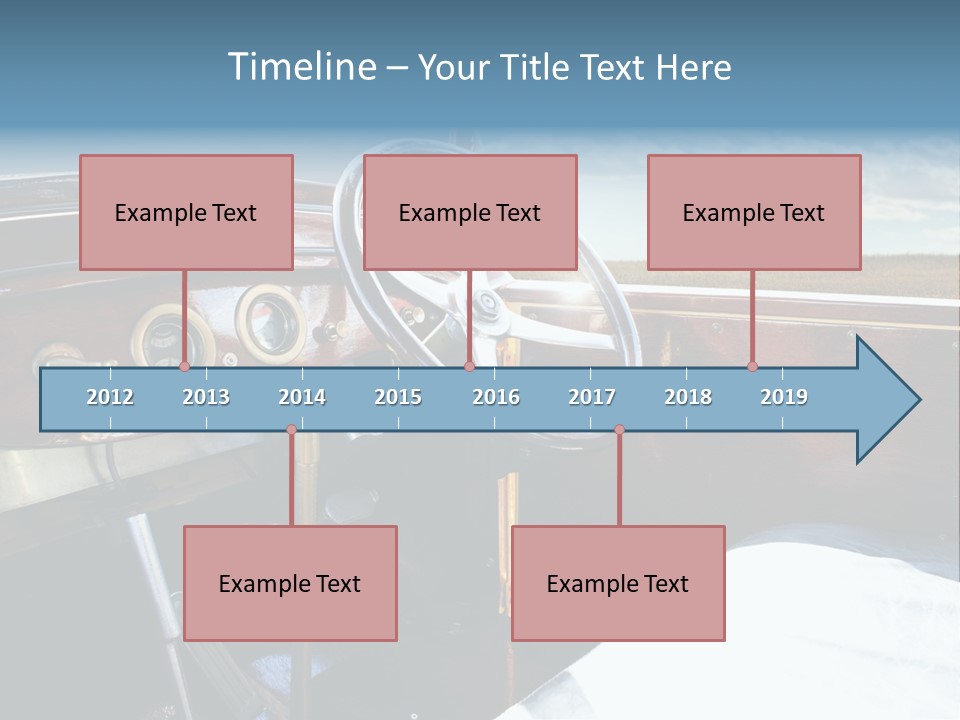 Timeline – Your Title Text Here

Example Text

Example Text

Example Text

2012 2013 2014 2015 2016 2017 2018 2019

Example Text

Example Text